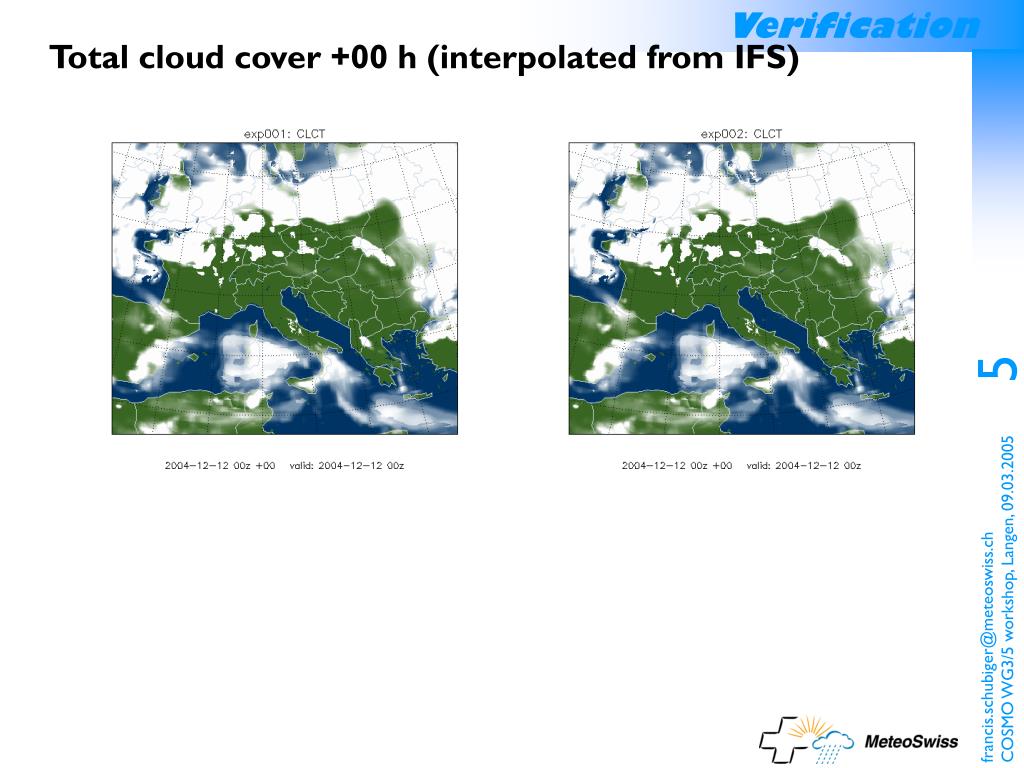 Verification

Total cloud cover +00 h (interpolated from IFS)

exp001: CLCT

2004-12-12 00z +00 valid: 2004-12-12 00z

exp002: CLCT

2004-12-12 00z +00 valid: 2004-12-12 00z

5

francis.schubiger@meteoswiss.ch
COSMO WG3/5 workshop, Langen, 09.03.2005

MeteoSwiss